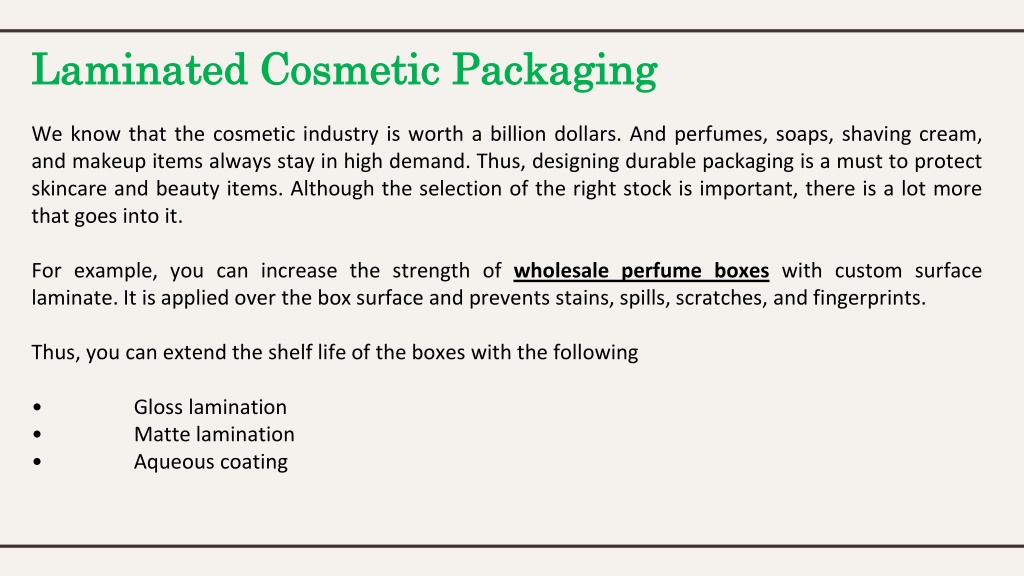 Laminated Cosmetic Packaging

We know that the cosmetic industry is worth a billion dollars. And perfumes, soaps, shaving cream, and makeup items always stay in high demand. Thus, designing durable packaging is a must to protect skincare and beauty items. Although the selection of the right stock is important, there is a lot more that goes into it.

For example, you can increase the strength of wholesale perfume boxes with custom surface laminate. It is applied over the box surface and prevents stains, spills, scratches, and fingerprints.

Thus, you can extend the shelf life of the boxes with the following

• Gloss lamination
• Matte lamination
• Aqueous coating